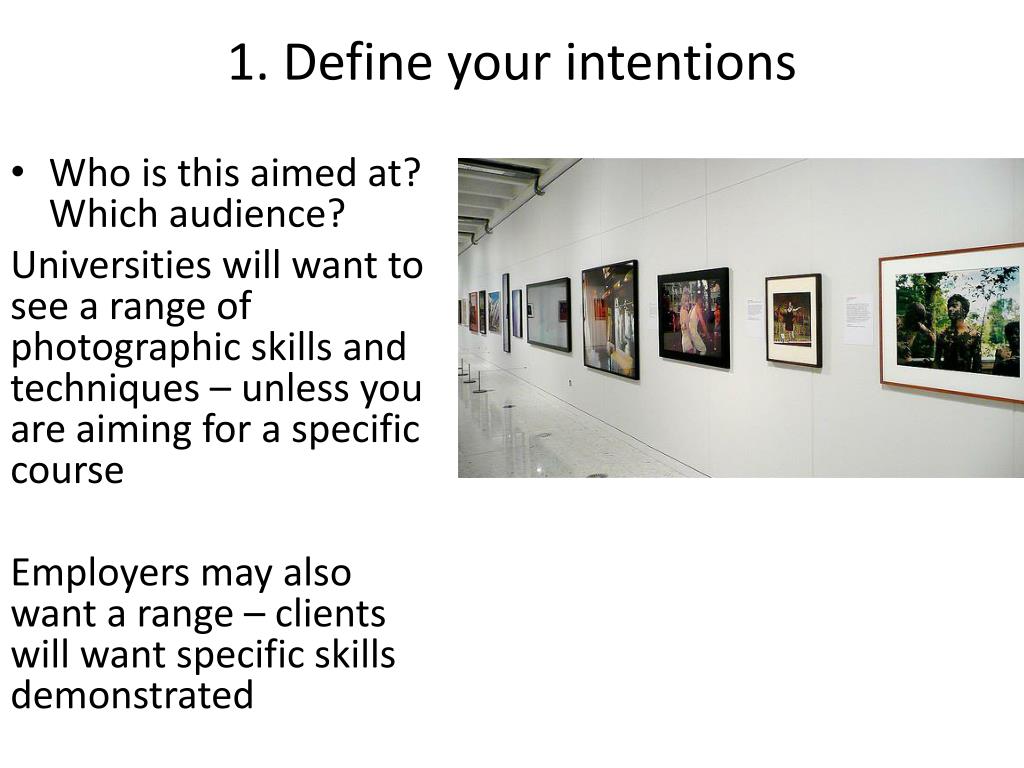 1. Define your intentions

• Who is this aimed at? Which audience?

Universities will want to see a range of photographic skills and techniques – unless you are aiming for a specific course

Employers may also want a range – clients will want specific skills demonstrated